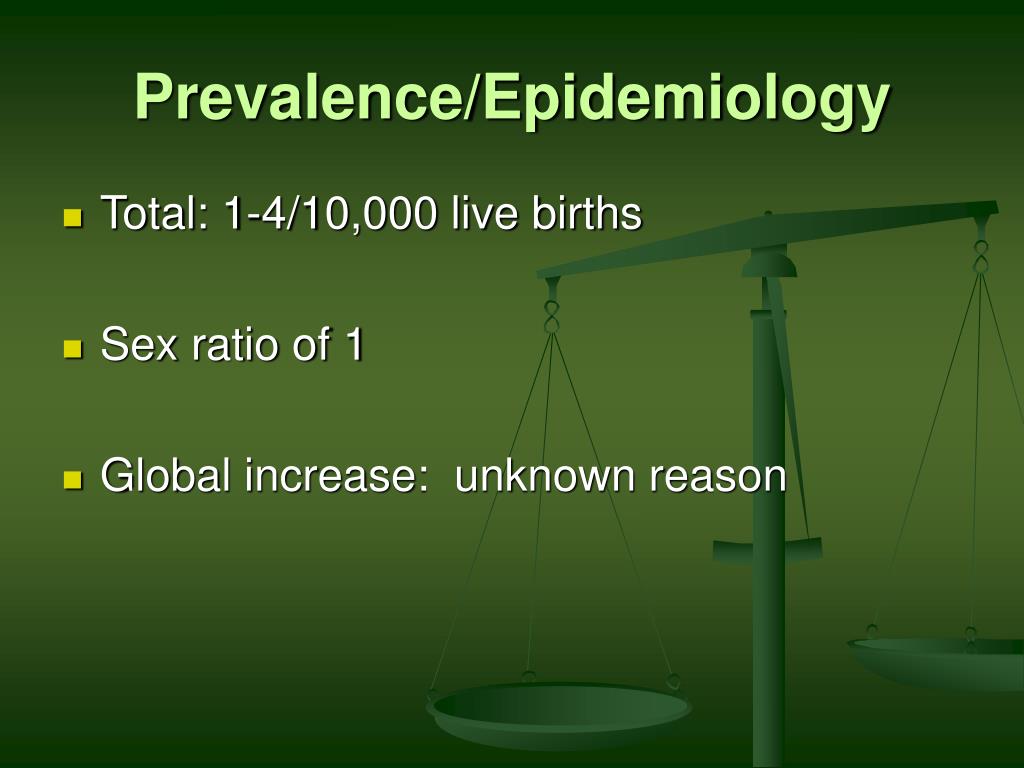 Prevalence/Epidemiology

Total: 1-4/10,000 live births

Sex ratio of 1

Global increase:  unknown reason